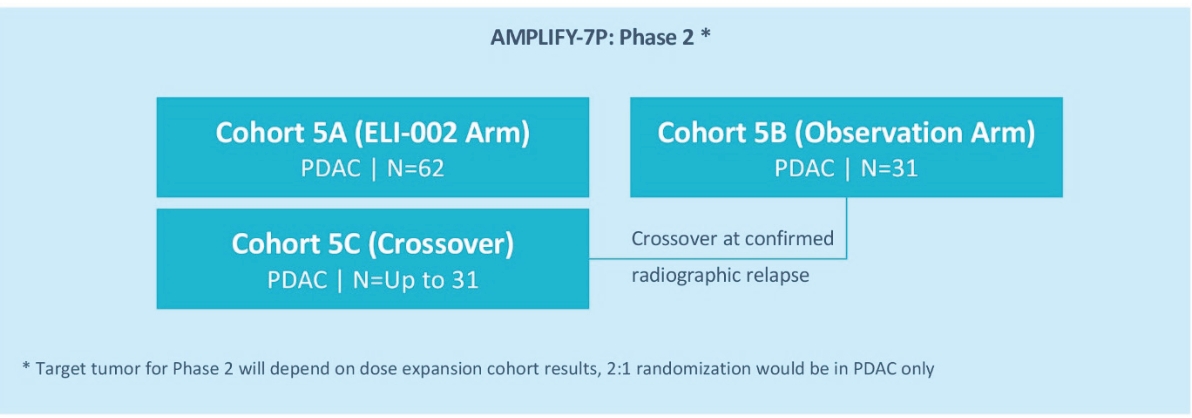 AMPLIFY-7P: Phase 2 *

Cohort 5A (ELI-002 Arm)
PDAC | N=62

Cohort 5B (Observation Arm)
PDAC | N=31

Cohort 5C (Crossover)
PDAC | N=Up to 31

Crossover at confirmed radiographic relapse

* Target tumor for Phase 2 will depend on dose expansion cohort results, 2:1 randomization would be in PDAC only